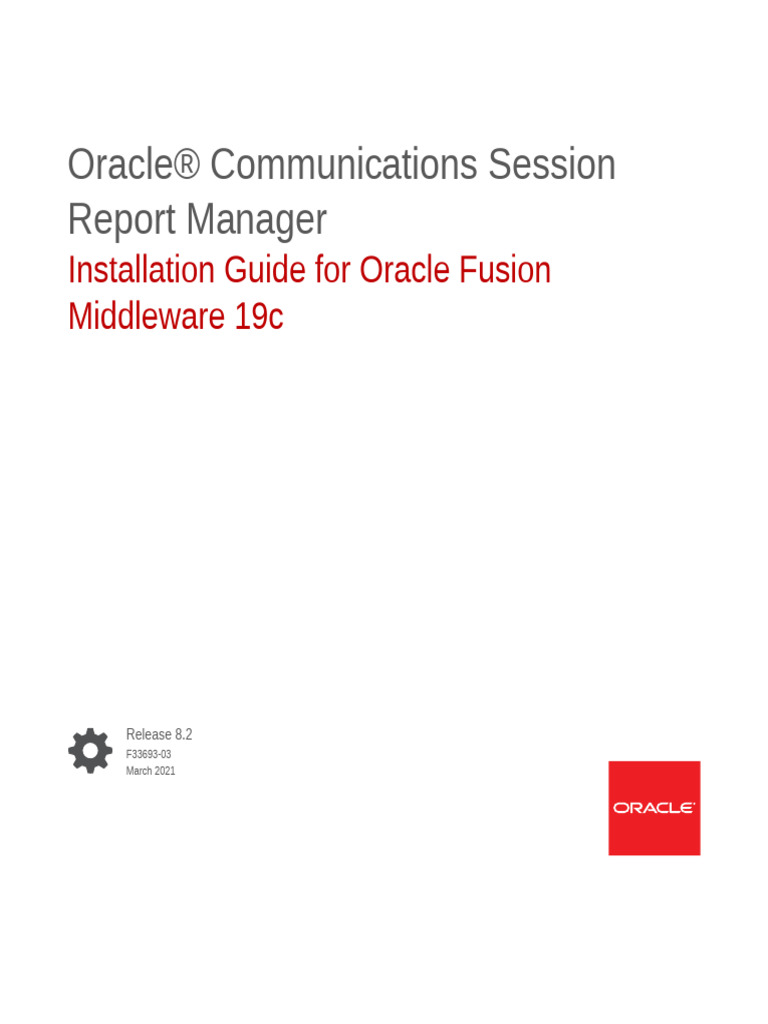 Oracle® Communications Session Report Manager

Installation Guide for Oracle Fusion Middleware 19c

Release 8.2
F33693-03
March 2021

ORACLE